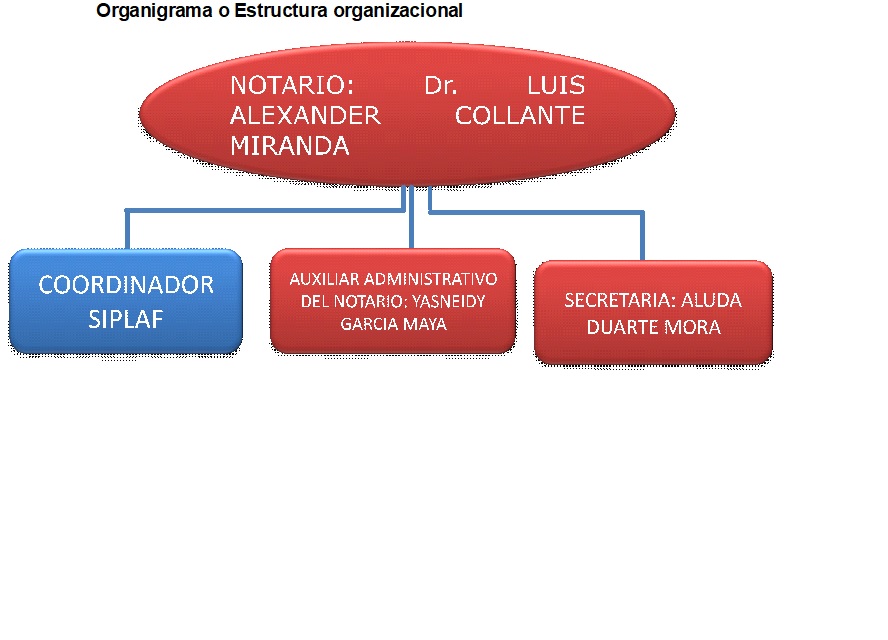 Organigrama o Estructura organizacional

NOTARIO: Dr. LUIS ALEXANDER COLLANTE MIRANDA

COORDINADOR SIPLAF

AUXILIAR ADMINISTRATIVO DEL NOTARIO: YASNEIDY GARCIA MAYA

SECRETARIA: ALUDA DUARTE MORA